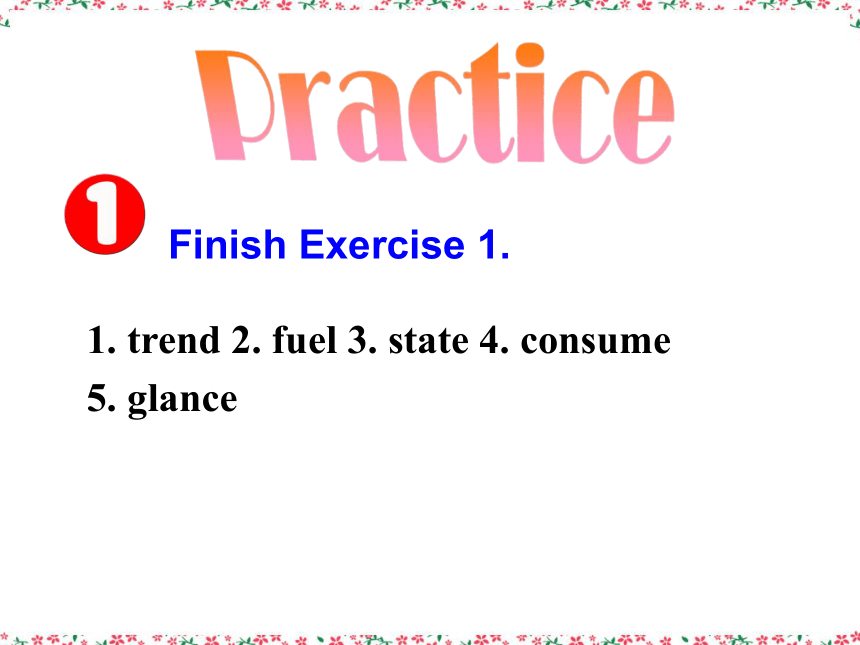 Practice

1 Finish Exercise 1.

1. trend 2. fuel 3. state 4. consume 5. glance